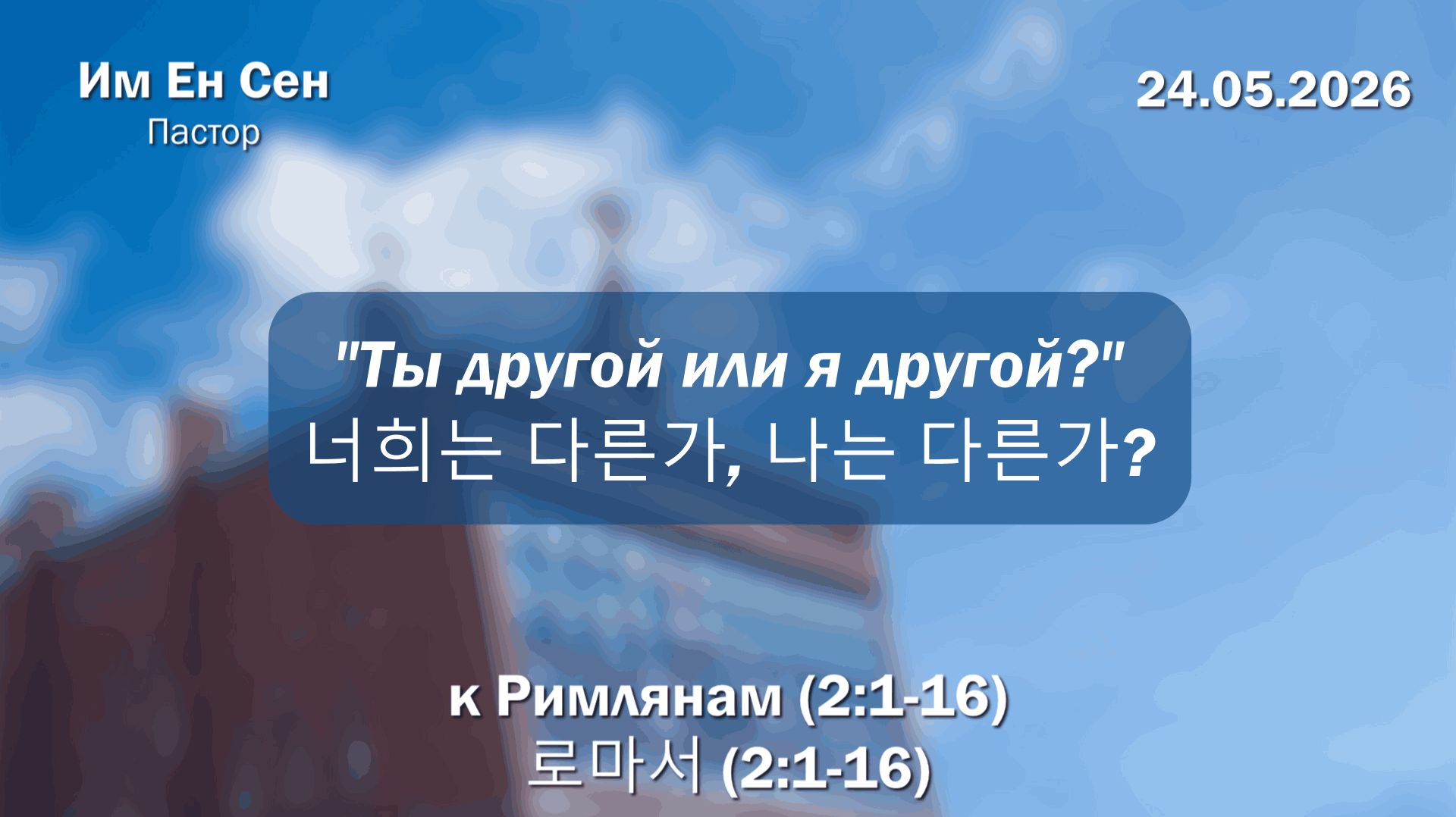 Им Ен Сен
Пастор

24.05.2026

"Ты другой или я другой?"
너희는 다른가, 나는 다른가?

к Римлянам (2:1-16)
로마서 (2:1-16)